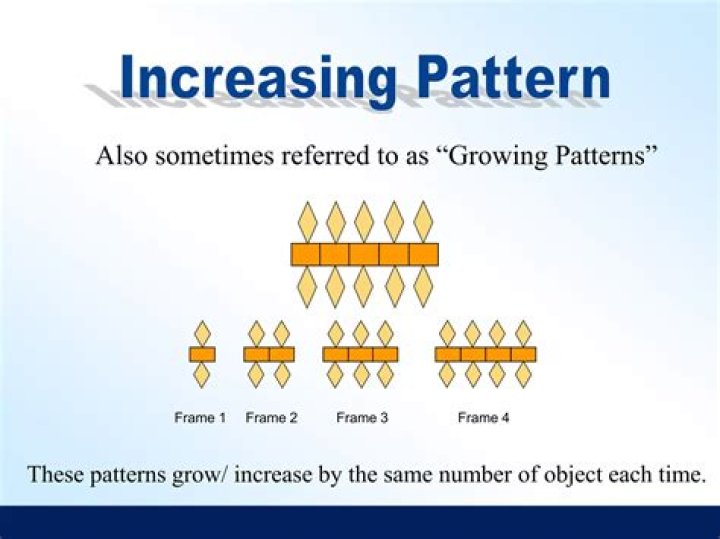 Increasing Pattern

Also sometimes referred to as “Growing Patterns”

Frame 1 Frame 2 Frame 3 Frame 4

These patterns grow/ increase by the same number of object each time.